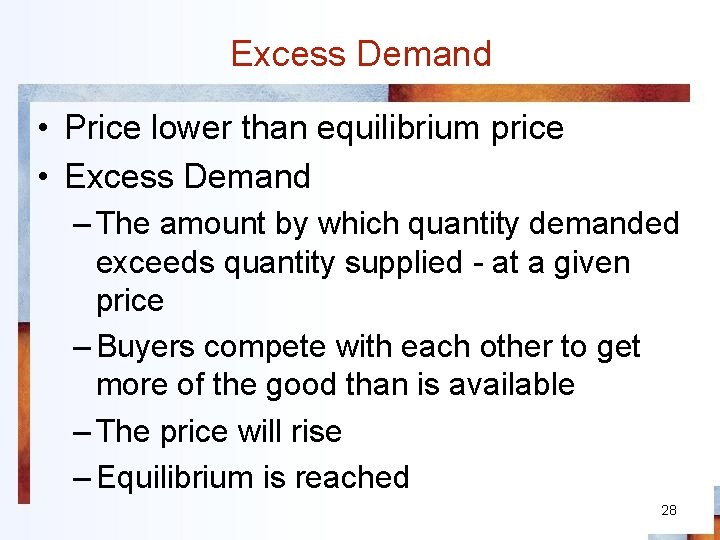 Excess Demand

• Price lower than equilibrium price
• Excess Demand
– The amount by which quantity demanded exceeds quantity supplied - at a given price
– Buyers compete with each other to get more of the good than is available
– The price will rise
– Equilibrium is reached

28